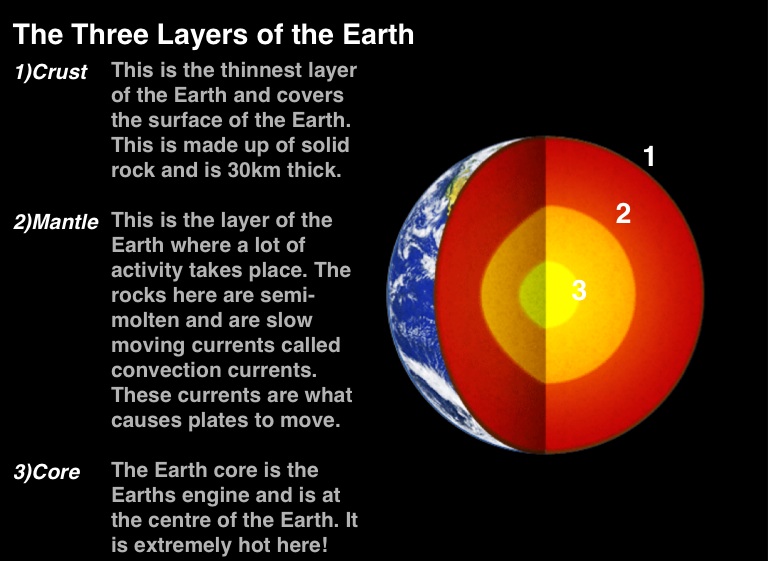 The Three Layers of the Earth

1)Crust This is the thinnest layer of the Earth and covers the surface of the Earth. This is made up of solid rock and is 30km thick.

2)Mantle This is the layer of the Earth where a lot of activity takes place. The rocks here are semi-molten and are slow moving currents called convection currents. These currents are what causes plates to move.

3)Core The Earth core is the Earths engine and is at the centre of the Earth. It is extremely hot here!

1

2

3